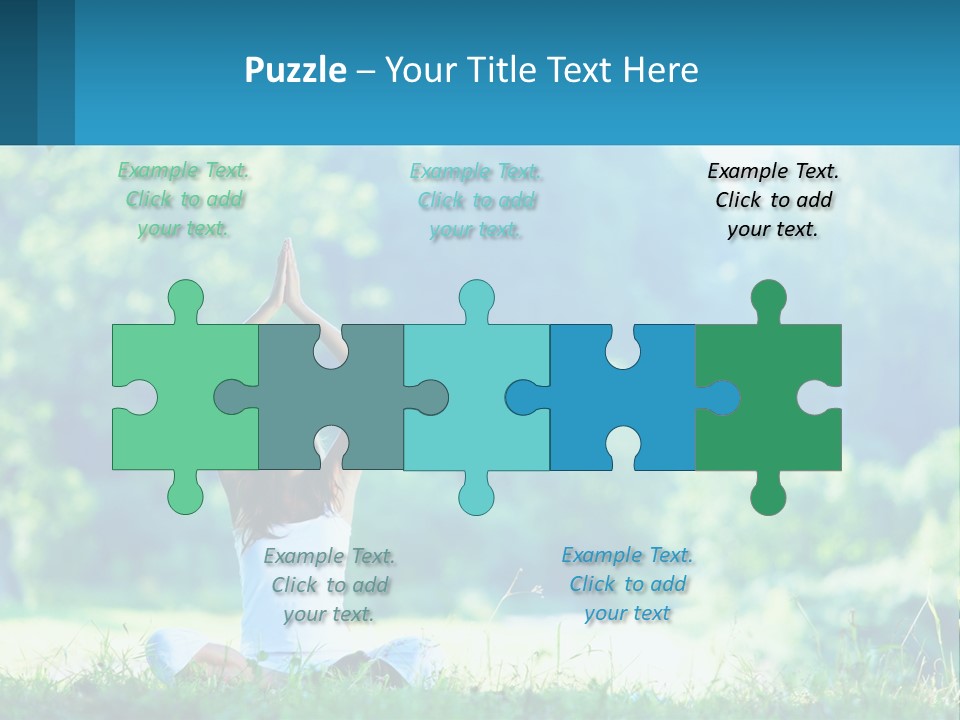 Puzzle – Your Title Text Here

Example Text. Click to add your text.

Example Text. Click to add your text.

Example Text. Click to add your text.

Example Text. Click to add your text.

Example Text. Click to add your text